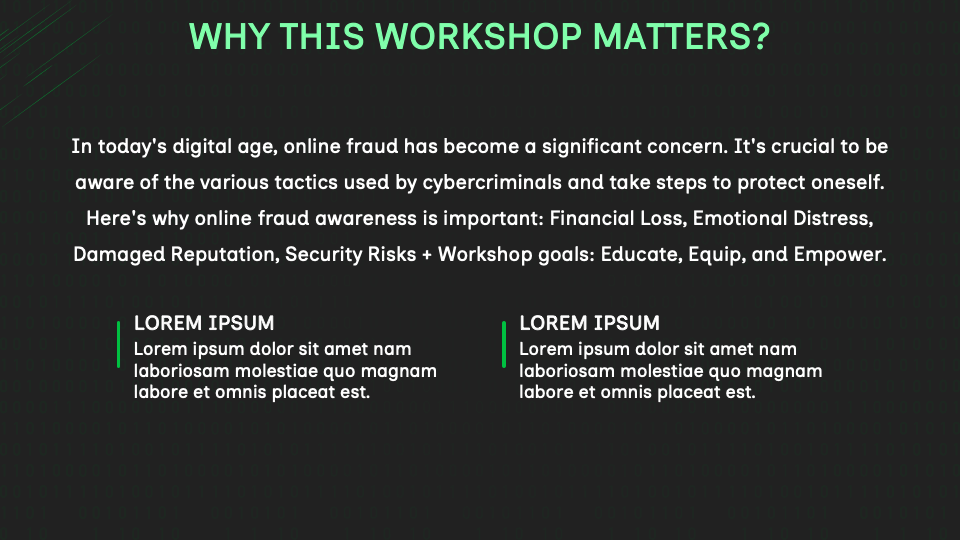 WHY THIS WORKSHOP MATTERS?

In today's digital age, online fraud has become a significant concern. It's crucial to be aware of the various tactics used by cybercriminals and take steps to protect oneself. Here's why online fraud awareness is important: Financial Loss, Emotional Distress, Damaged Reputation, Security Risks + Workshop goals: Educate, Equip, and Empower.

LOREM IPSUM
Lorem ipsum dolor sit amet nam laboriosam molestiae quo magnam labore et omnis placeat est.

LOREM IPSUM
Lorem ipsum dolor sit amet nam laboriosam molestiae quo magnam labore et omnis placeat est.